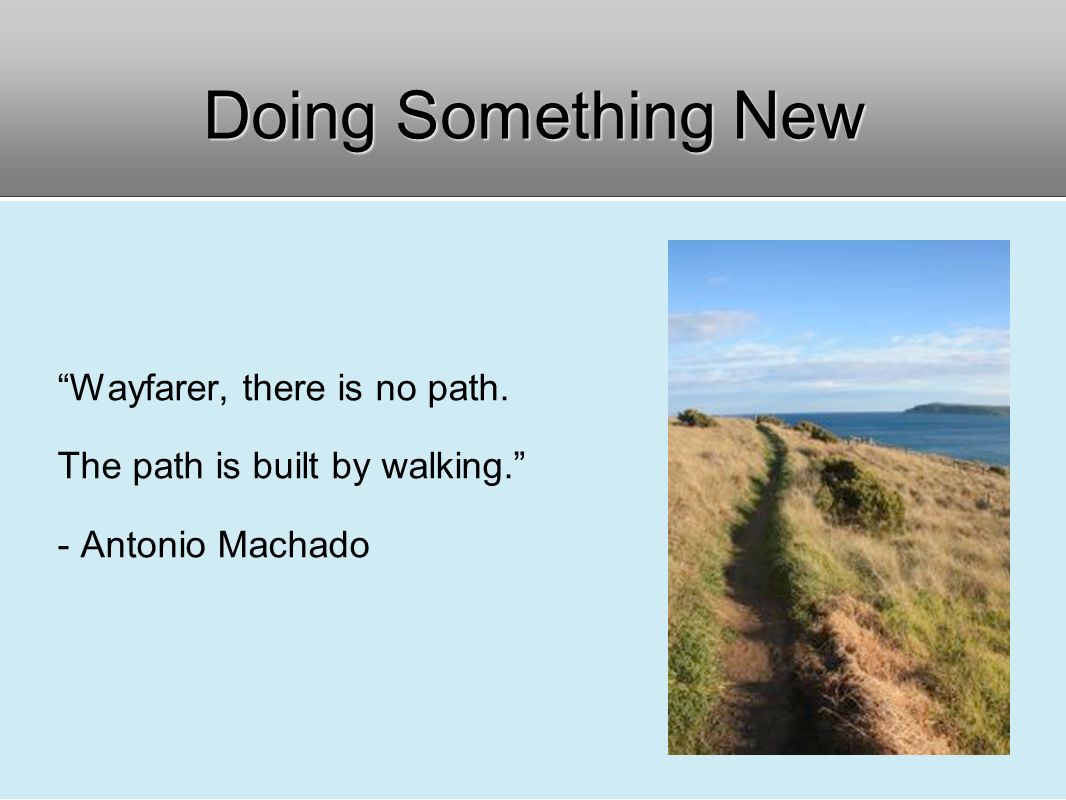 Doing Something New

“Wayfarer, there is no path.

The path is built by walking.”

- Antonio Machado